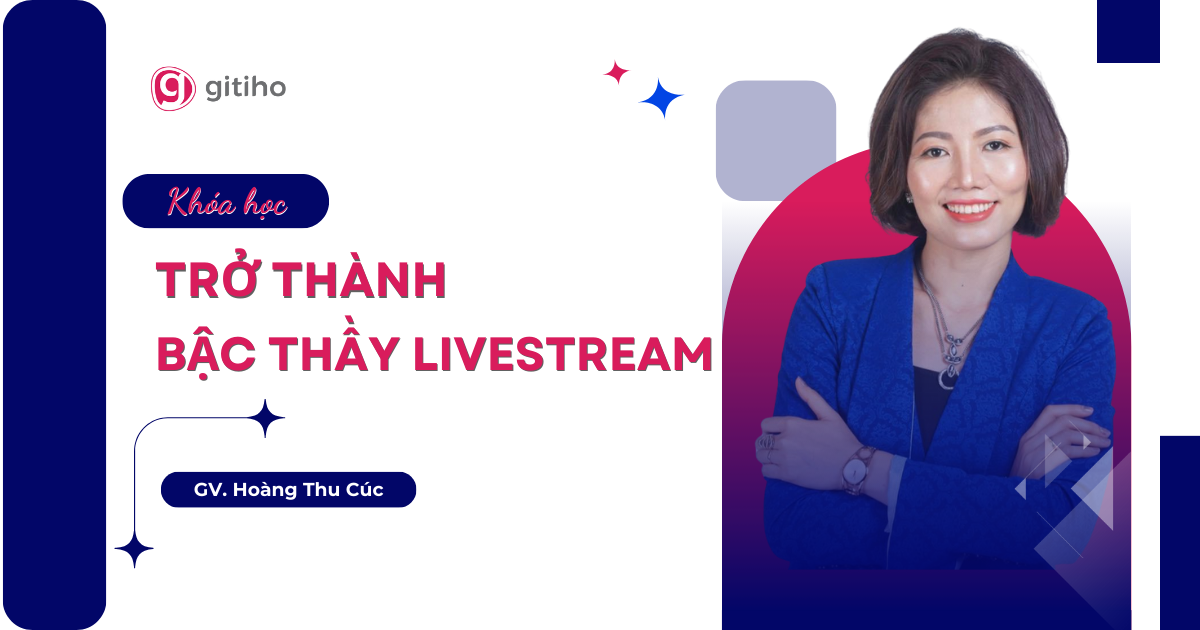 gitiho

Khóa học

TRỞ THÀNH
BẬC THẦY LIVESTREAM

GV. Hoàng Thu Cúc